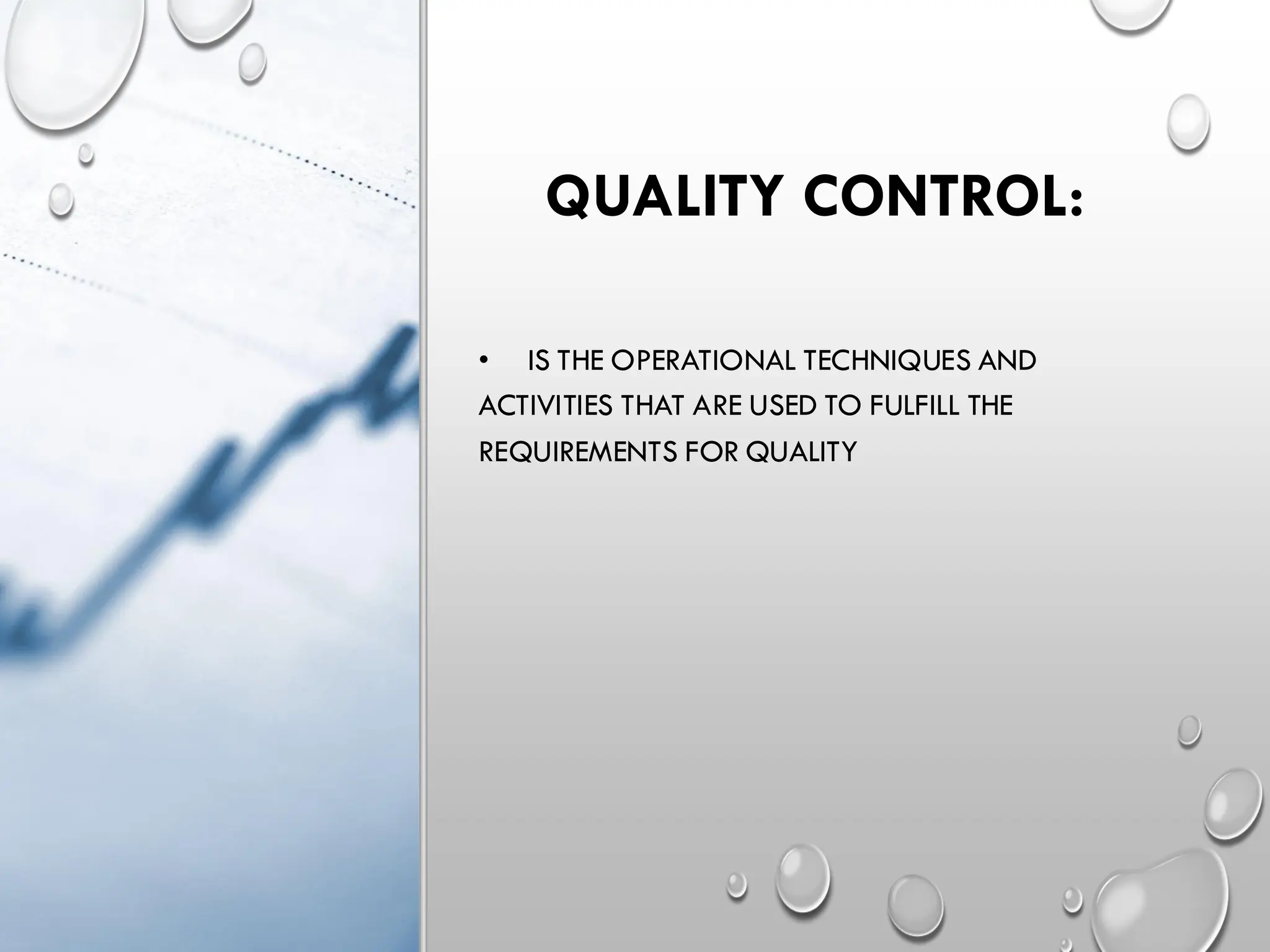 QUALITY CONTROL:

• IS THE OPERATIONAL TECHNIQUES AND ACTIVITIES THAT ARE USED TO FULFILL THE REQUIREMENTS FOR QUALITY